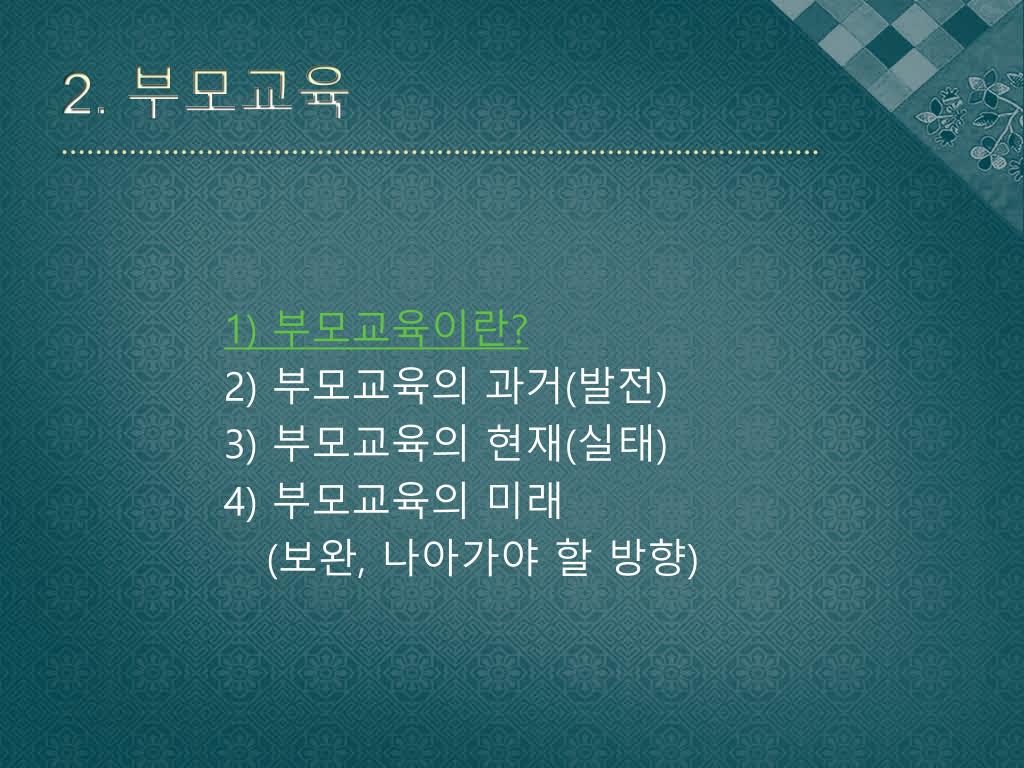 2. 부모교육

1) 부모교육이란?
2) 부모교육의 과거(발전)
3) 부모교육의 현재(실태)
4) 부모교육의 미래
(보완, 나아가야 할 방향)